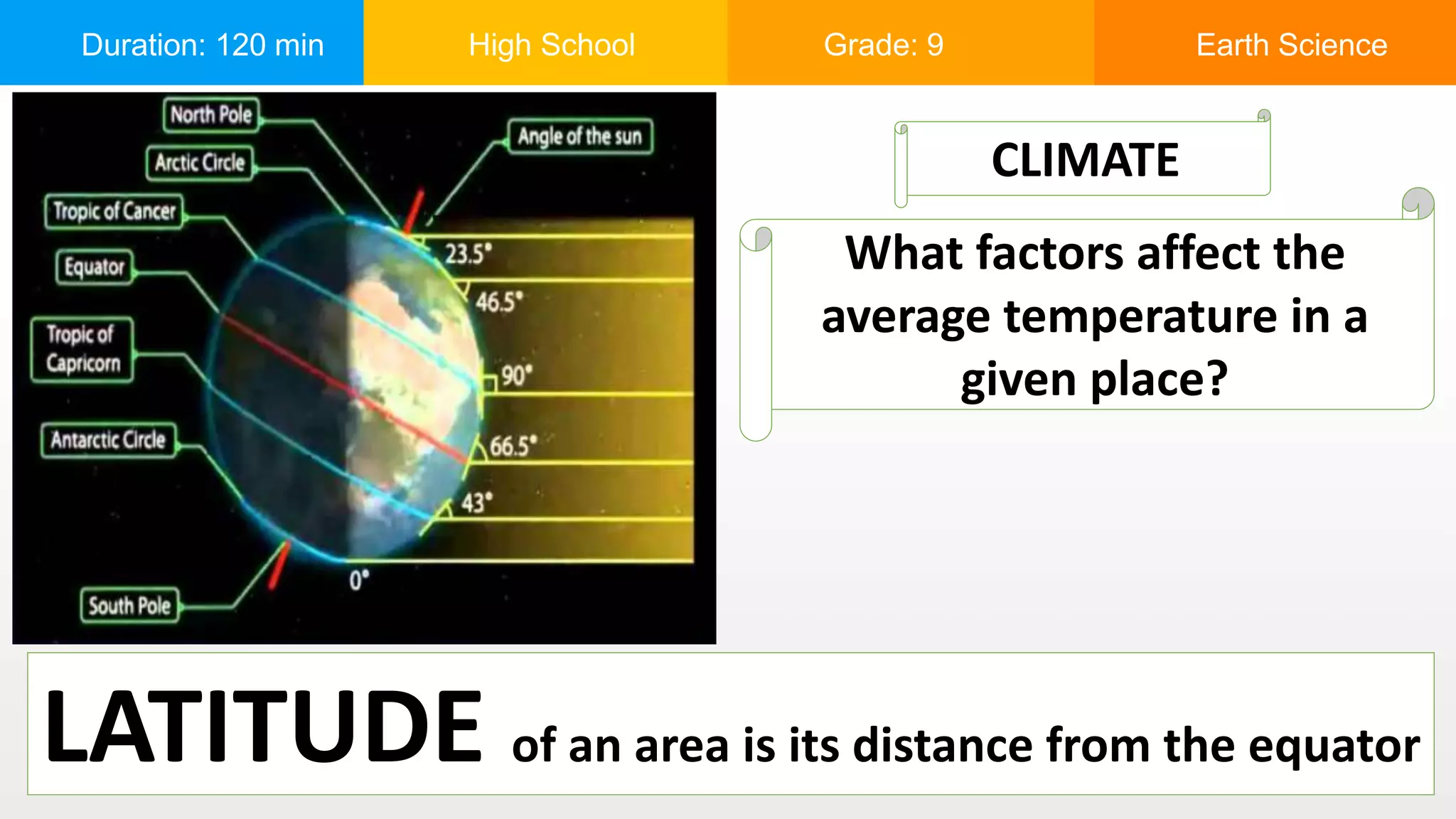 Duration: 120 min

High School

Grade: 9

Earth Science

North Pole

Arctic Circle

Tropic of Cancer

Equator

Tropic of Capricorn

Antarctic Circle

South Pole

Angle of the sun

23.5°

46.5°

90°

66.5°

43°

0°

CLIMATE

What factors affect the average temperature in a given place?

LATITUDE of an area is its distance from the equator